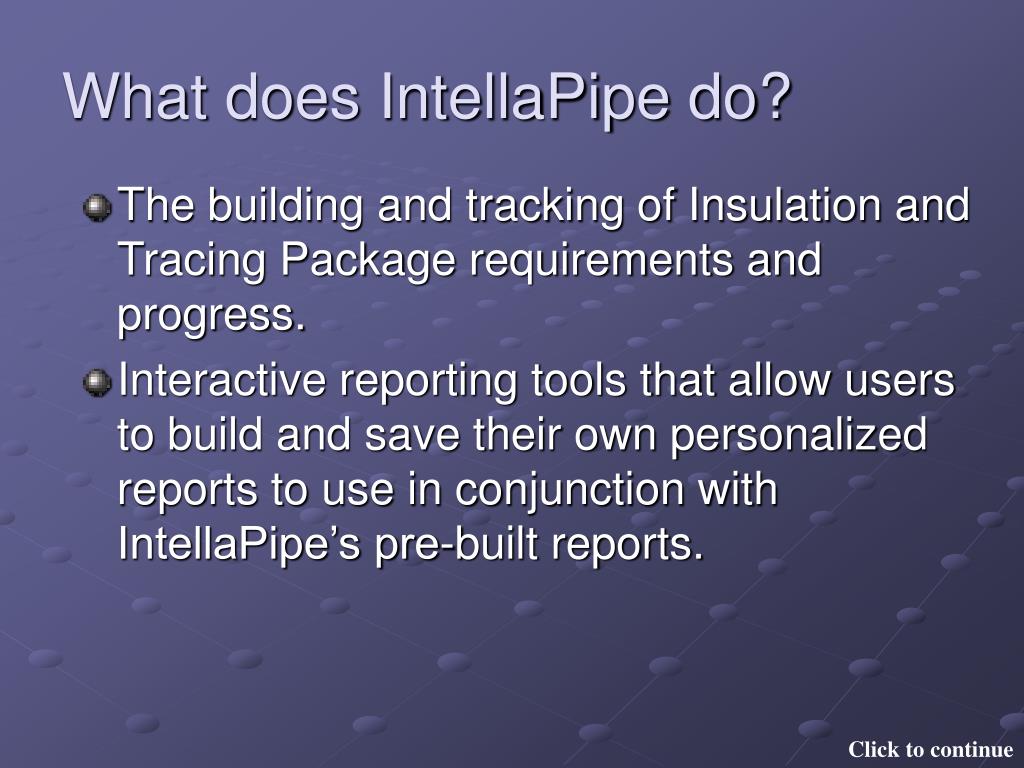 What does IntellaPipe do?

The building and tracking of Insulation and Tracing Package requirements and progress.

Interactive reporting tools that allow users to build and save their own personalized reports to use in conjunction with IntellaPipe’s pre-built reports.

Click to continue